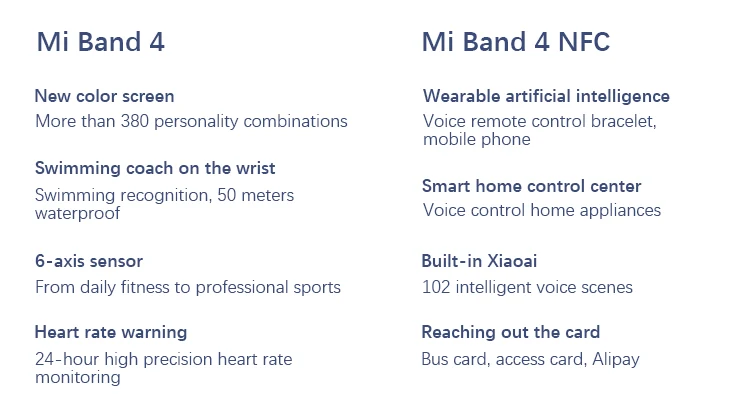 Mi Band 4

New color screen
More than 380 personality combinations

Swimming coach on the wrist
Swimming recognition, 50 meters waterproof

6-axis sensor
From daily fitness to professional sports

Heart rate warning
24-hour high precision heart rate monitoring

Mi Band 4 NFC

Wearable artificial intelligence
Voice remote control bracelet, mobile phone

Smart home control center
Voice control home appliances

Built-in Xiaoai
102 intelligent voice scenes

Reaching out the card
Bus card, access card, Alipay